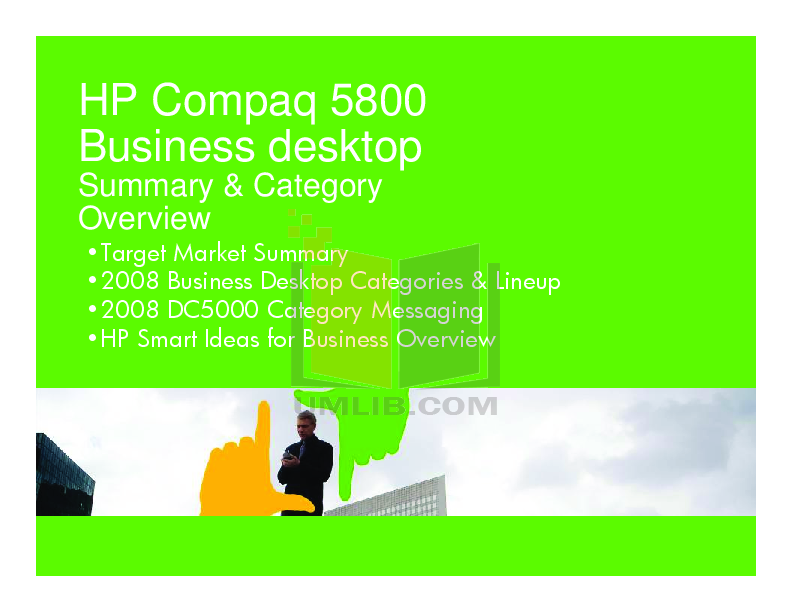 HP Compaq 5800 Business desktop

Summary & Category Overview

•Target Market Summary
•2008 Business Desktop Categories & Lineup
•2008 DC5000 Category Messaging
•HP Smart Ideas for Business Overview

UMLIB.COM